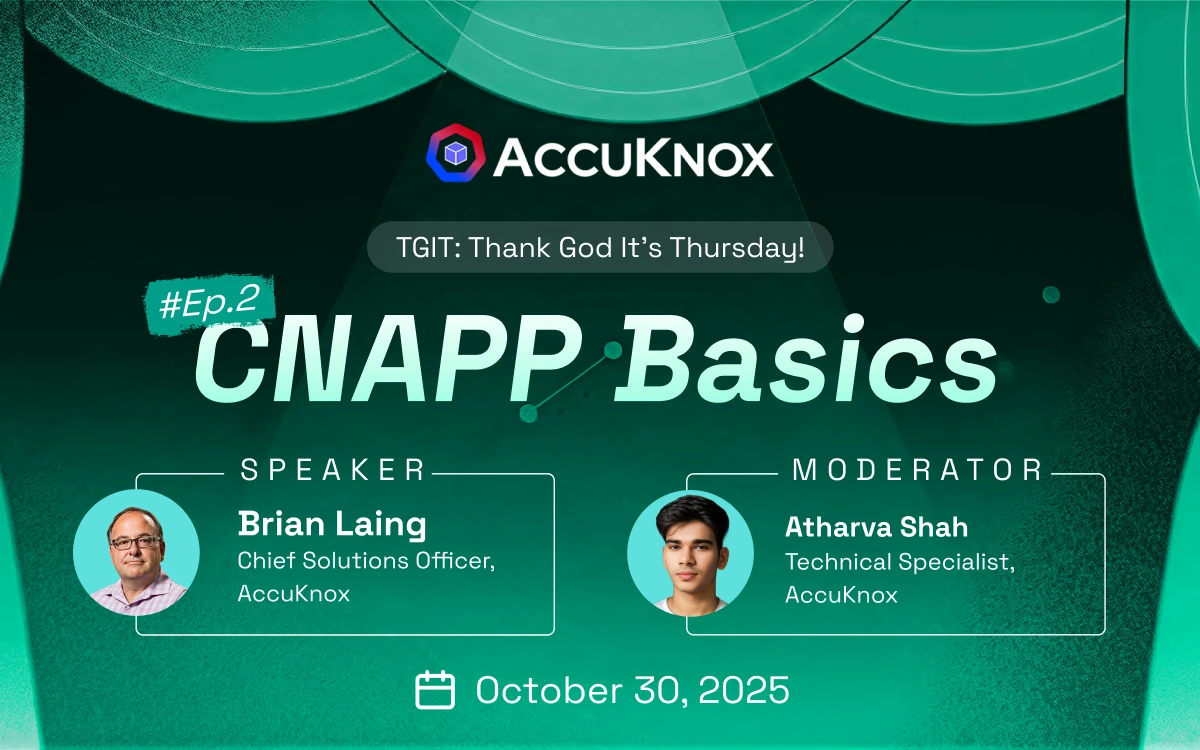 ACCUKNOX

TGIT: Thank God It's Thursday!

#Ep.2
CNAPP Basics

SPEAKER
Brian Laing
Chief Solutions Officer, AccuKnox

MODERATOR
Atharva Shah
Technical Specialist, AccuKnox

October 30, 2025